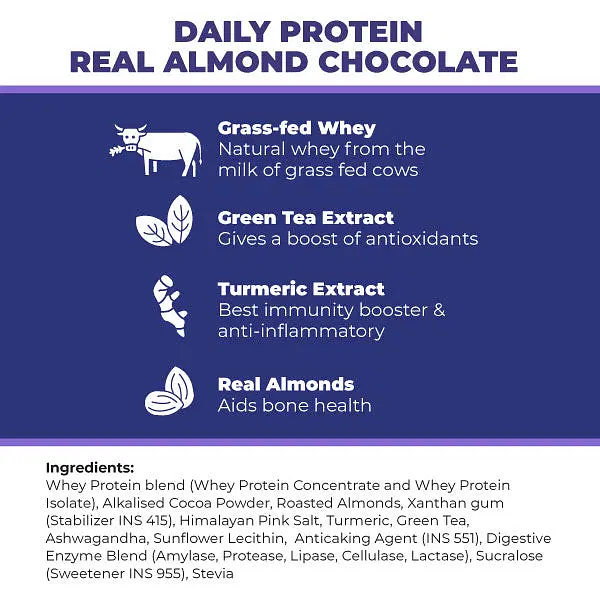 DAILY PROTEIN
REAL ALMOND CHOCOLATE

Grass-fed Whey
Natural whey from the milk of grass fed cows

Green Tea Extract
Gives a boost of antioxidants

Turmeric Extract
Best immunity booster & anti-inflammatory

Real Almonds
Aids bone health

Ingredients:
Whey Protein blend (Whey Protein Concentrate and Whey Protein Isolate), Alkalised Cocoa Powder, Roasted Almonds, Xanthan gum (Stabilizer INS 415), Himalayan Pink Salt, Turmeric, Green Tea, Ashwagandha, Sunflower Lecithin, Anticaking Agent (INS 551), Digestive Enzyme Blend (Amylase, Protease, Lipase, Cellulase, Lactase), Sucralose (Sweetener INS 955), Stevia